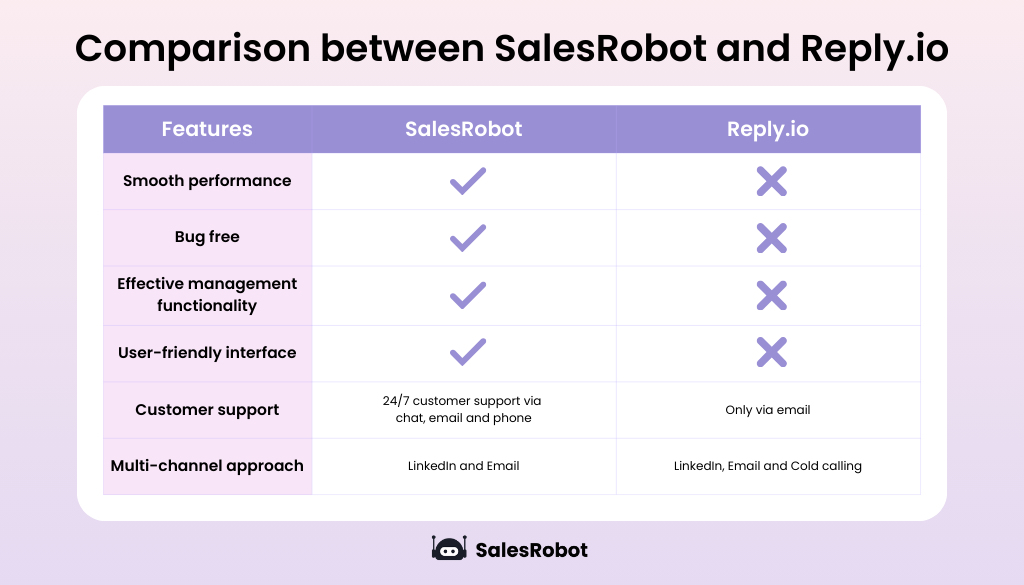 Comparison between SalesRobot and Reply.io

| Features | SalesRobot | Reply.io |
|---|---|---|
| Smooth performance | ✓ | ✗ |
| Bug free | ✓ | ✗ |
| Effective management functionality | ✓ | ✗ |
| User-friendly interface | ✓ | ✗ |
| Customer support | 24/7 customer support via chat, email and phone | Only via email |
| Multi-channel approach | LinkedIn and Email | LinkedIn, Email and Cold calling |

SalesRobot